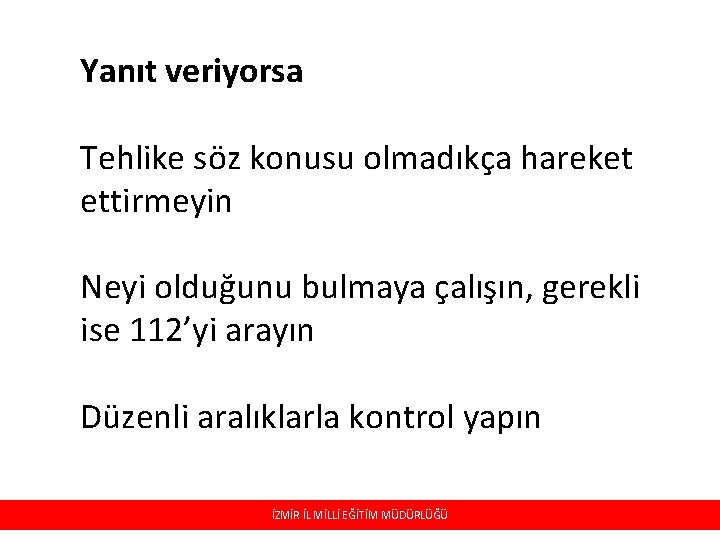 Yanıt veriyorsa

Tehlike söz konusu olmadıkça hareket ettirmeyin

Neyi olduğunu bulmaya çalışın, gerekli ise 112’yi arayın

Düzenli aralıklarla kontrol yapın

İZMİR İL MİLLİ EĞİTİM MÜDÜRLÜĞÜ